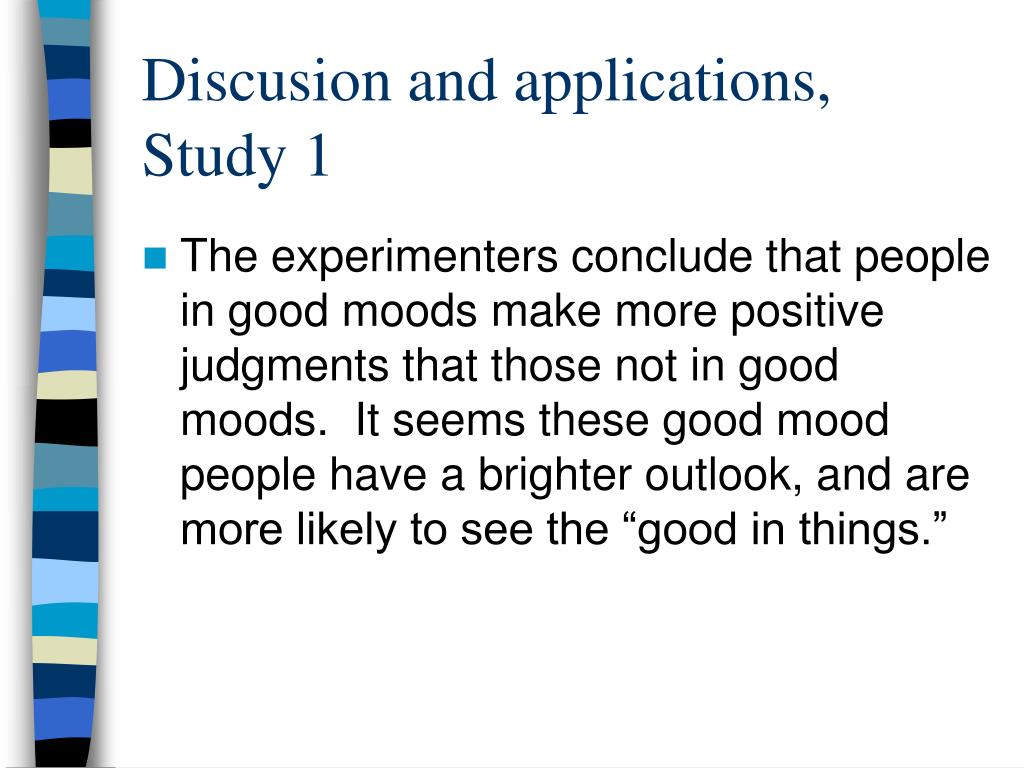 Discusion and applications, Study 1

The experimenters conclude that people in good moods make more positive judgments that those not in good moods.  It seems these good mood people have a brighter outlook, and are more likely to see the “good in things.”